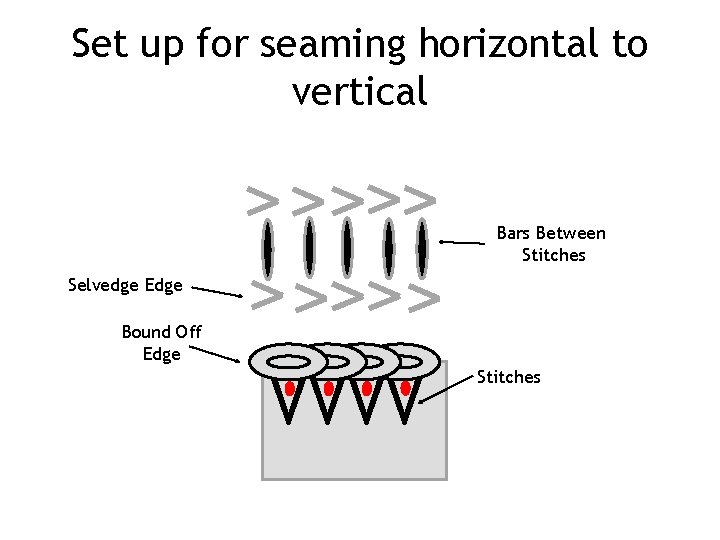 Set up for seaming horizontal to vertical

Bars Between Stitches

Selvedge Edge

Bound Off Edge

Stitches